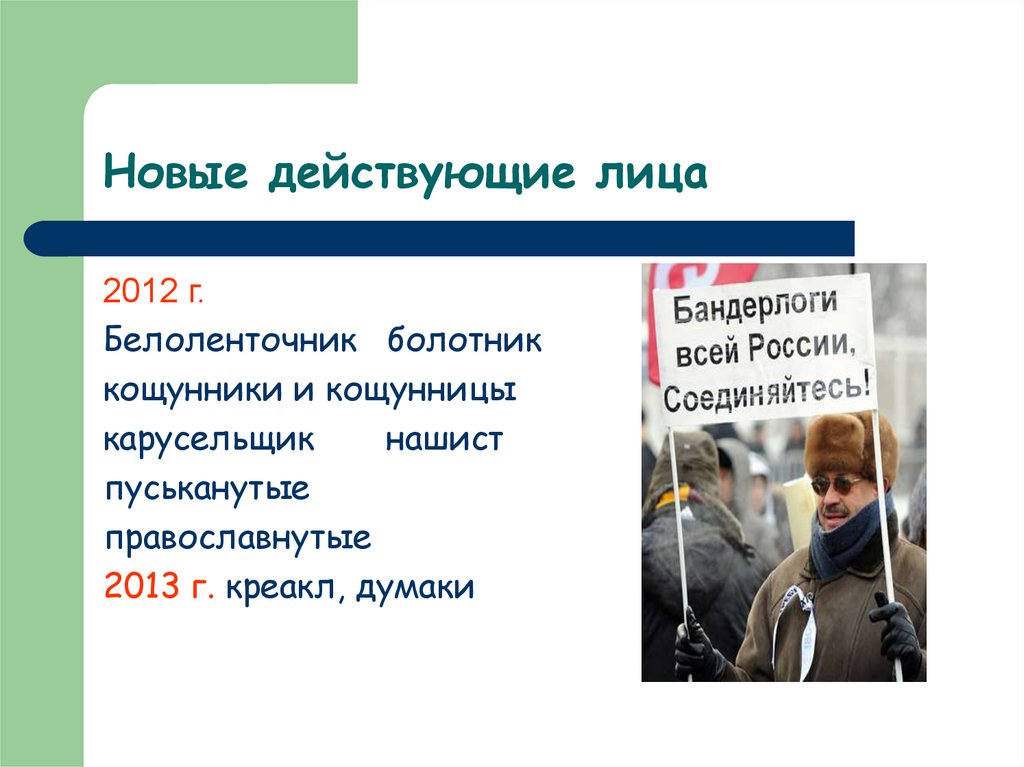 Новые действующие лица

2012 г.
Белоленточник болотник
кощунники и кощунницы
карусельщик нашист
пуськанутые
православнутые
2013 г. креакл, думаки

Бандерлоги всей России, Соединяйтесь!